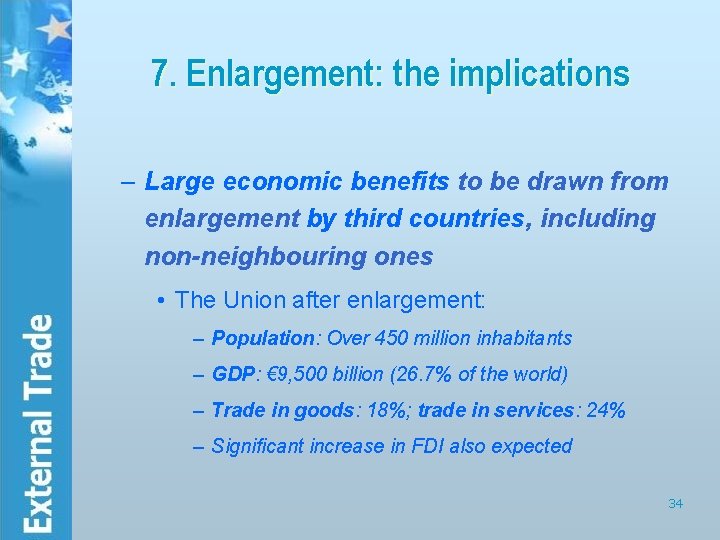 External Trade

7. Enlargement: the implications

– Large economic benefits to be drawn from enlargement by third countries, including non-neighbouring ones

• The Union after enlargement:

– Population: Over 450 million inhabitants

– GDP: €9,500 billion (26.7% of the world)

– Trade in goods: 18%; trade in services: 24%

– Significant increase in FDI also expected

34